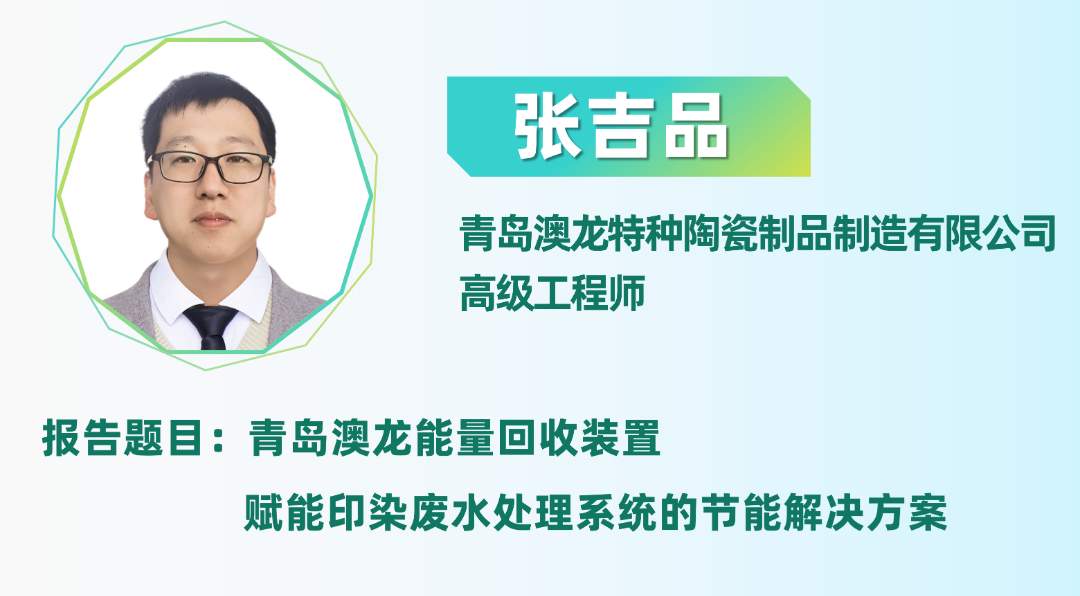 张吉品

青岛澳龙特种陶瓷制品制造有限公司
高级工程师

报告题目：青岛澳龙能量回收装置
赋能印染废水处理系统的节能解决方案